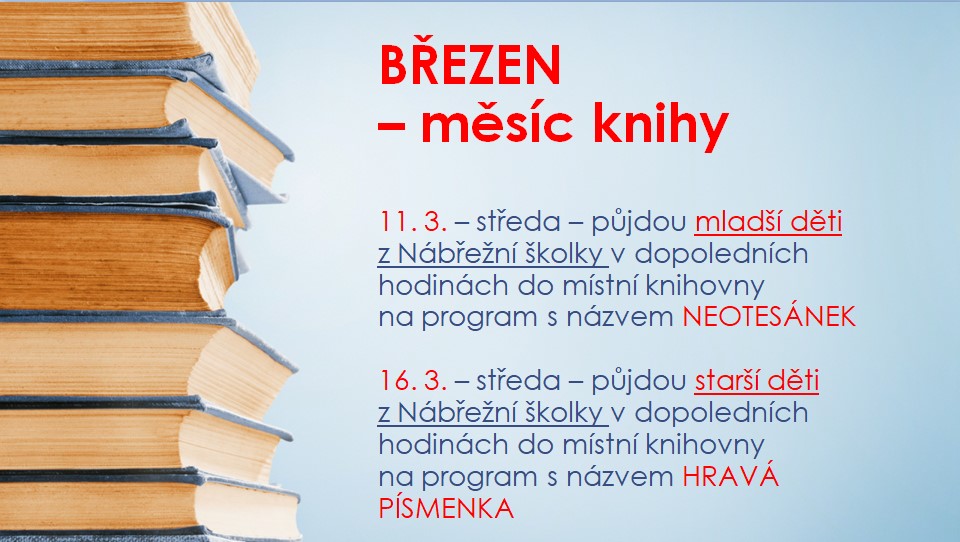 BŘEZEN
– měsíc knihy

11. 3. – středa – půjdou mladší děti z Nábřežní školky v dopoledních hodinách do místní knihovny na program s názvem NEOTESÁNEK

16. 3. – středa – půjdou starší děti z Nábřežní školky v dopoledních hodinách do místní knihovny na program s názvem HRAVÁ PÍSMENKA